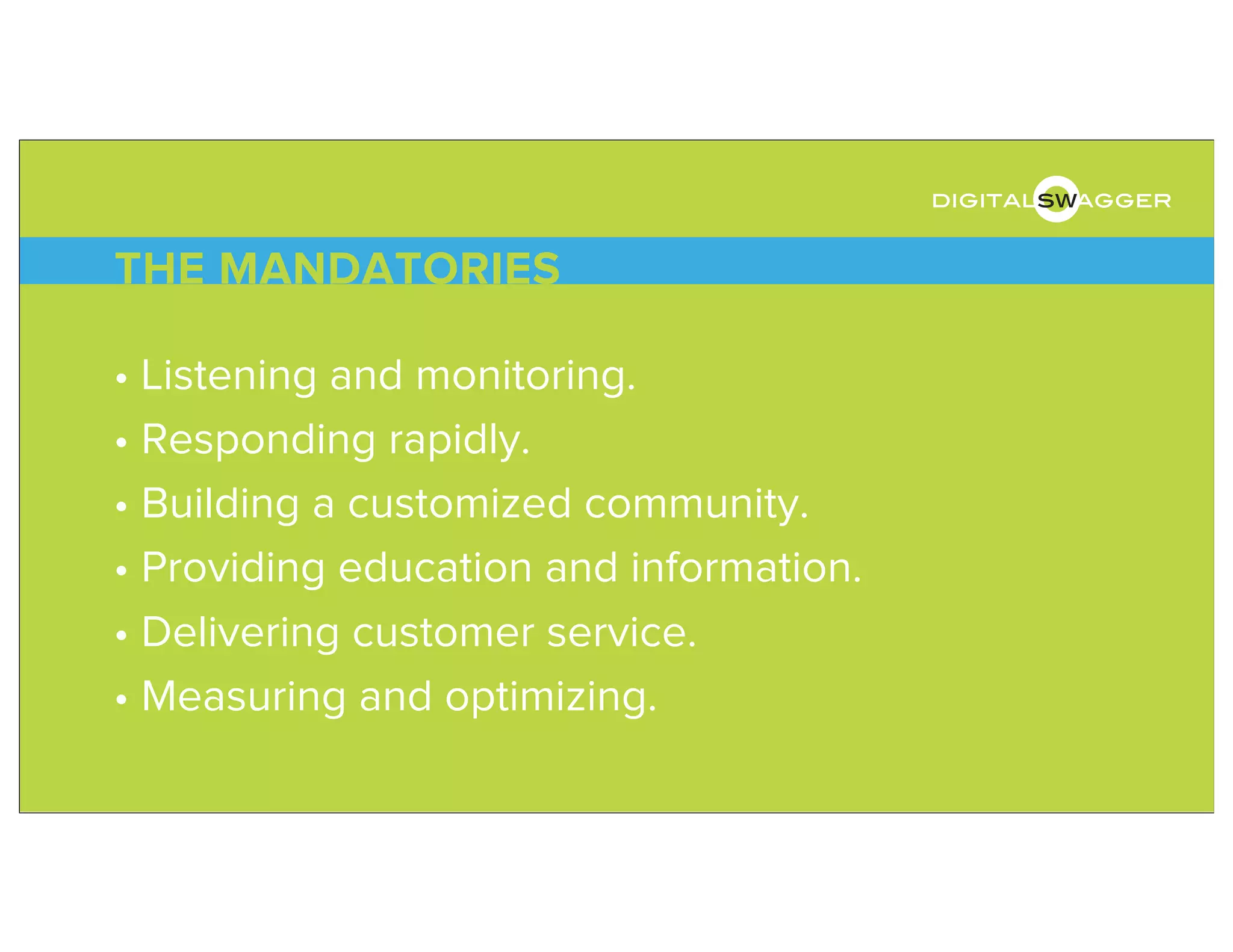 DIGITALSWAGGER

THE MANDATORIES

• Listening and monitoring.
• Responding rapidly.
• Building a customized community.
• Providing education and information.
• Delivering customer service.
• Measuring and optimizing.